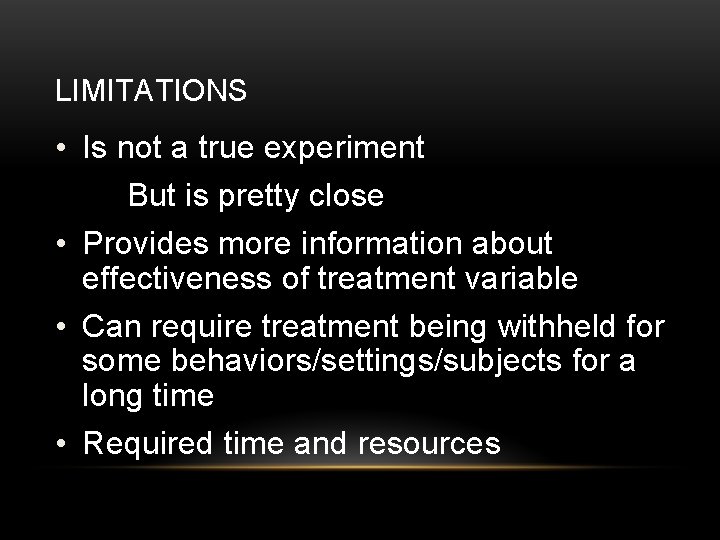 LIMITATIONS

• Is not a true experiment

But is pretty close

• Provides more information about effectiveness of treatment variable

• Can require treatment being withheld for some behaviors/settings/subjects for a long time

• Required time and resources